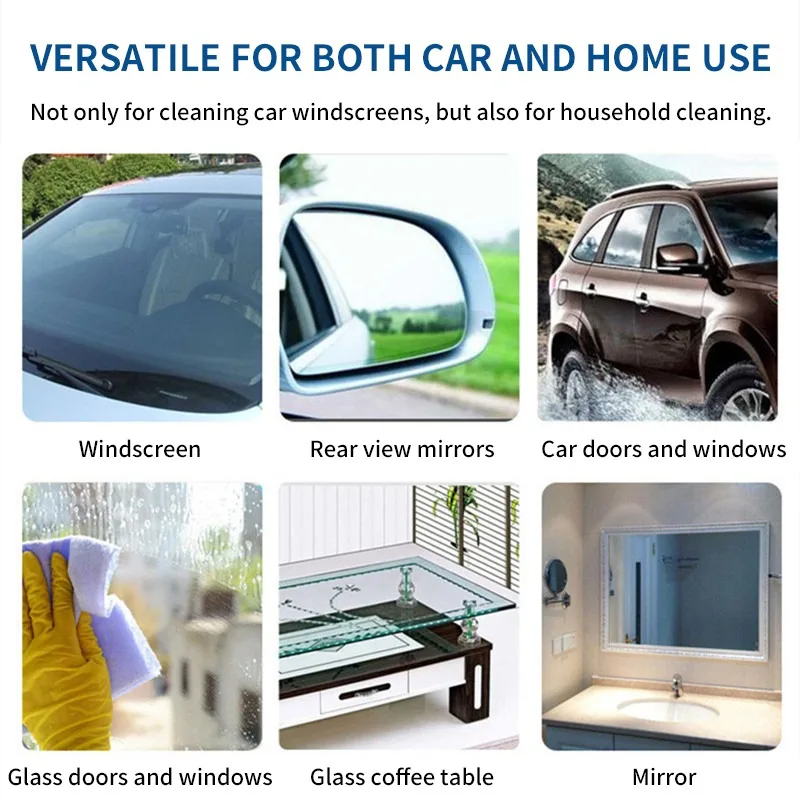 VERSATILE FOR BOTH CAR AND HOME USE

Not only for cleaning car windscreens, but also for household cleaning.

Windscreen

Rear view mirrors

Car doors and windows

Glass doors and windows

Glass coffee table

Mirror